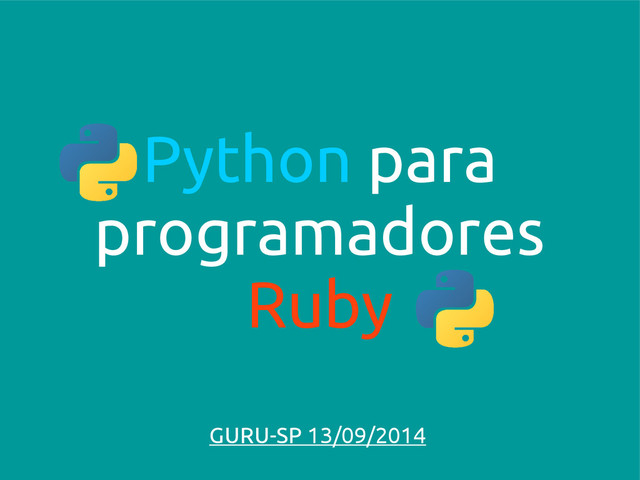 Python para programadores Ruby

GURU-SP 13/09/2014